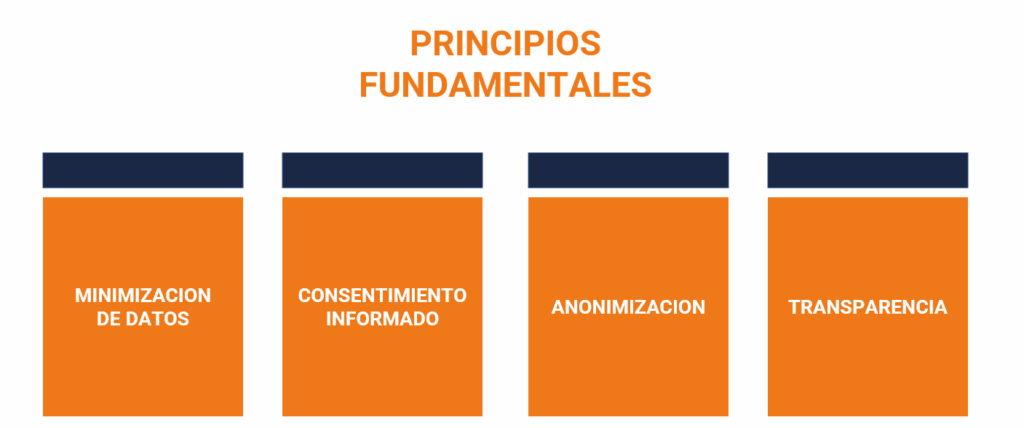 PRINCIPIOS FUNDAMENTALES

MINIMIZACION DE DATOS

CONSENTIMIENTO INFORMADO

ANONIMIZACION

TRANSPARENCIA